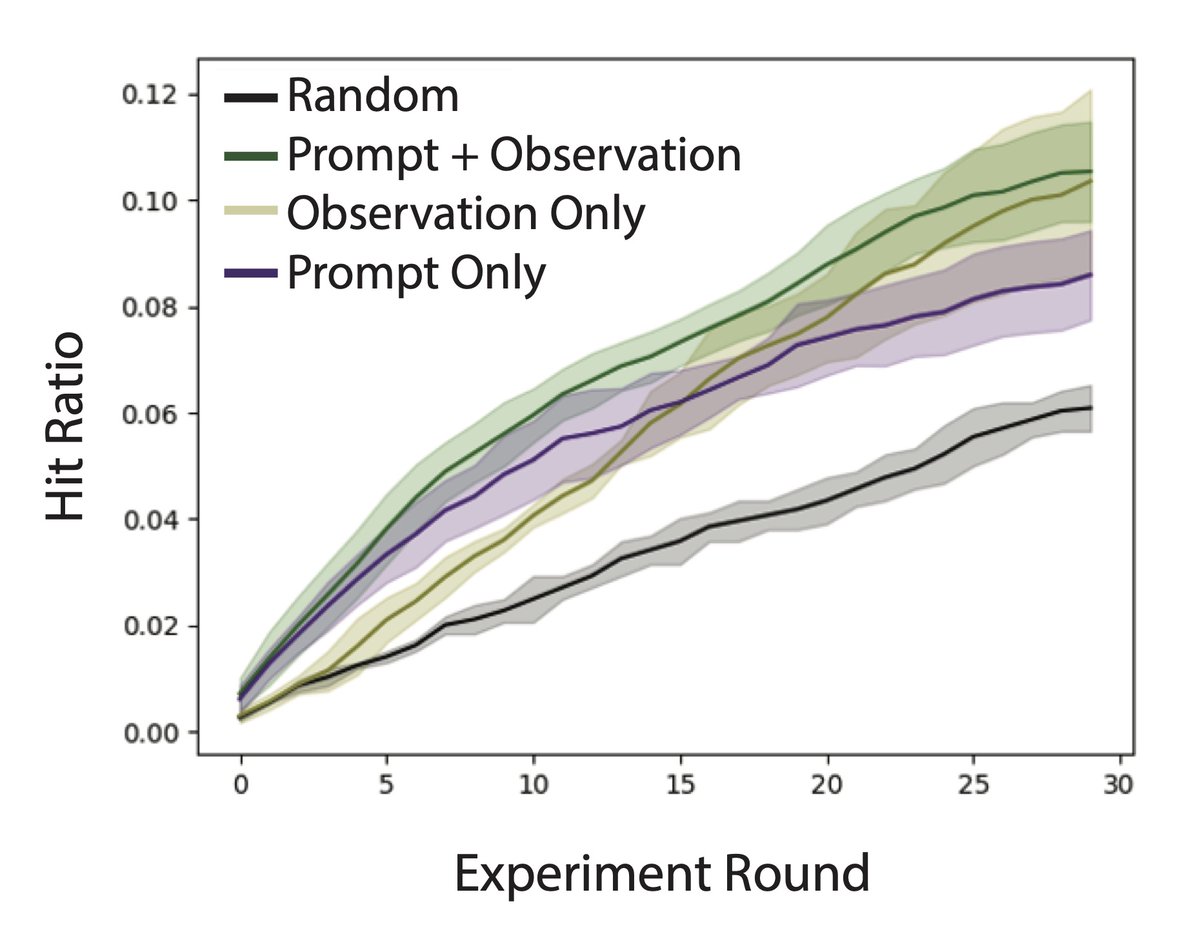 Random
Prompt + Observation
Observation Only
Prompt Only

Hit Ratio

0.12
0.10
0.08
0.06
0.04
0.02
0.00

0
5
10
15
20
25
30

Experiment Round